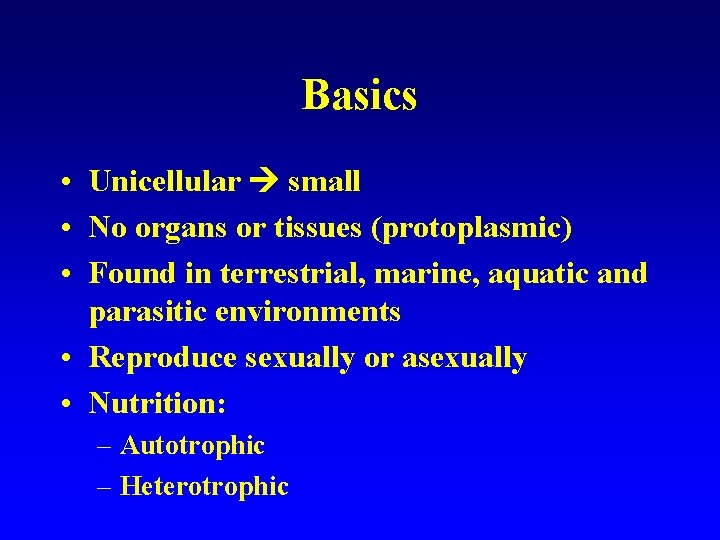 Basics

• Unicellular → small
• No organs or tissues (protoplasmic)
• Found in terrestrial, marine, aquatic and parasitic environments
• Reproduce sexually or asexually
• Nutrition:
– Autotrophic
– Heterotrophic